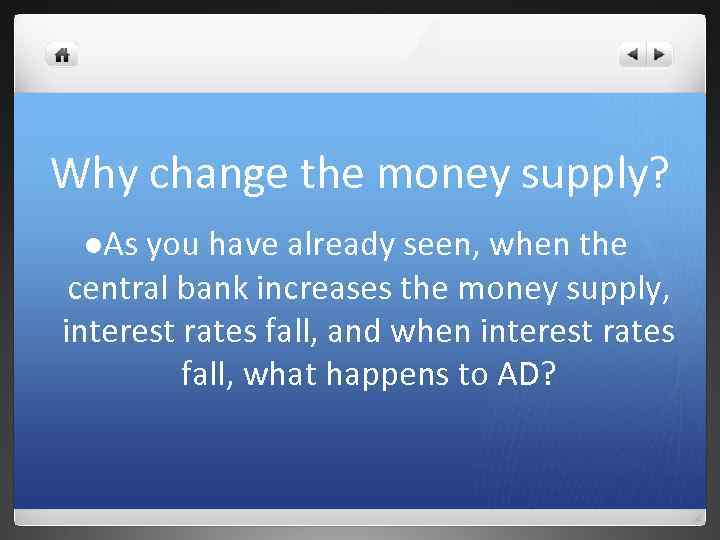 Why change the money supply?

●As you have already seen, when the central bank increases the money supply, interest rates fall, and when interest rates fall, what happens to AD?